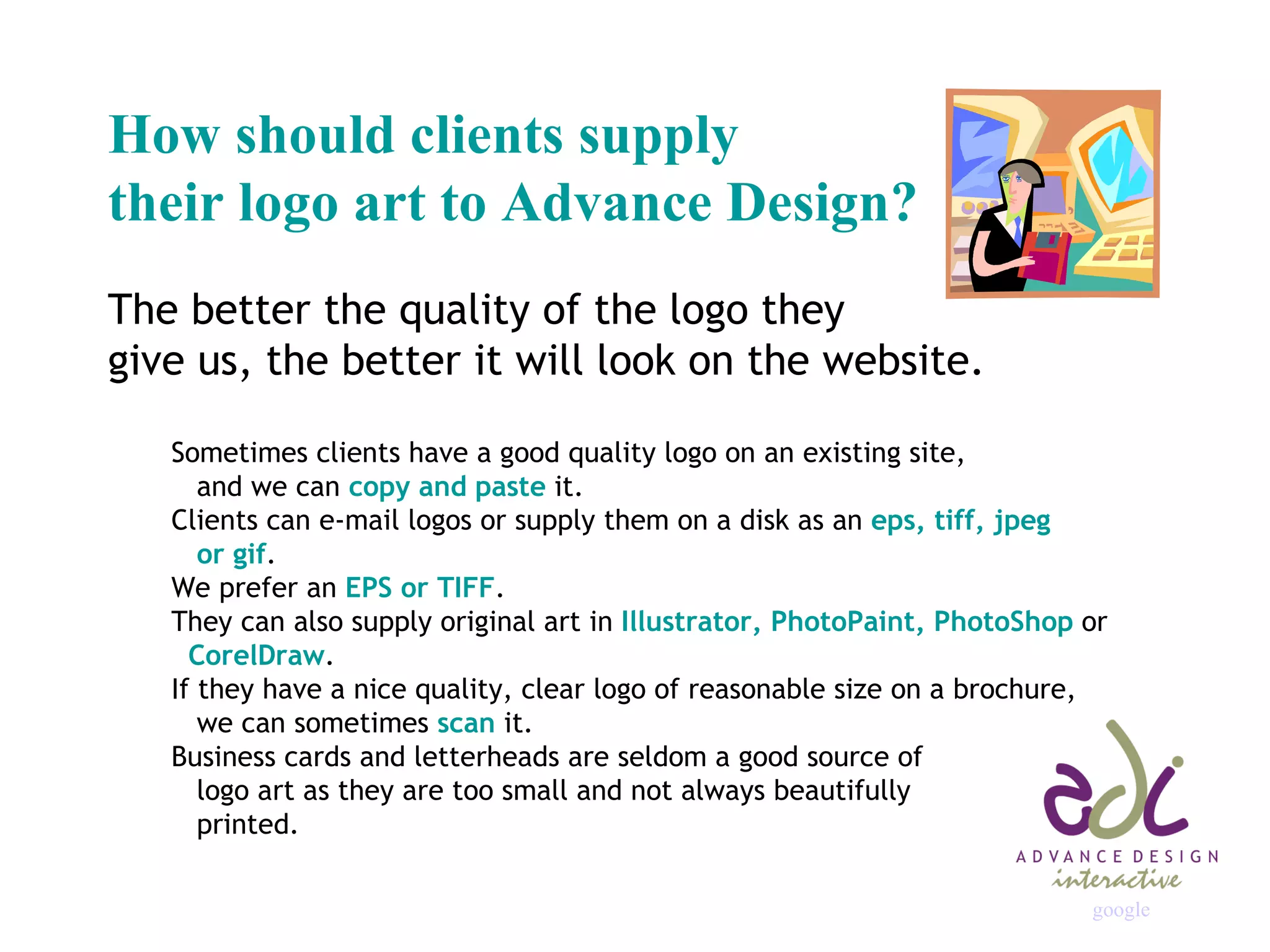 How should clients supply their logo art to Advance Design?

The better the quality of the logo they give us, the better it will look on the website.

Sometimes clients have a good quality logo on an existing site, and we can copy and paste it.
Clients can e-mail logos or supply them on a disk as an eps, tiff, jpeg or gif.
We prefer an EPS or TIFF.
They can also supply original art in Illustrator, PhotoPaint, PhotoShop or CorelDraw.
If they have a nice quality, clear logo of reasonable size on a brochure, we can sometimes scan it.
Business cards and letterheads are seldom a good source of logo art as they are too small and not always beautifully printed.

adi
ADVANCE DESIGN
interactive
google